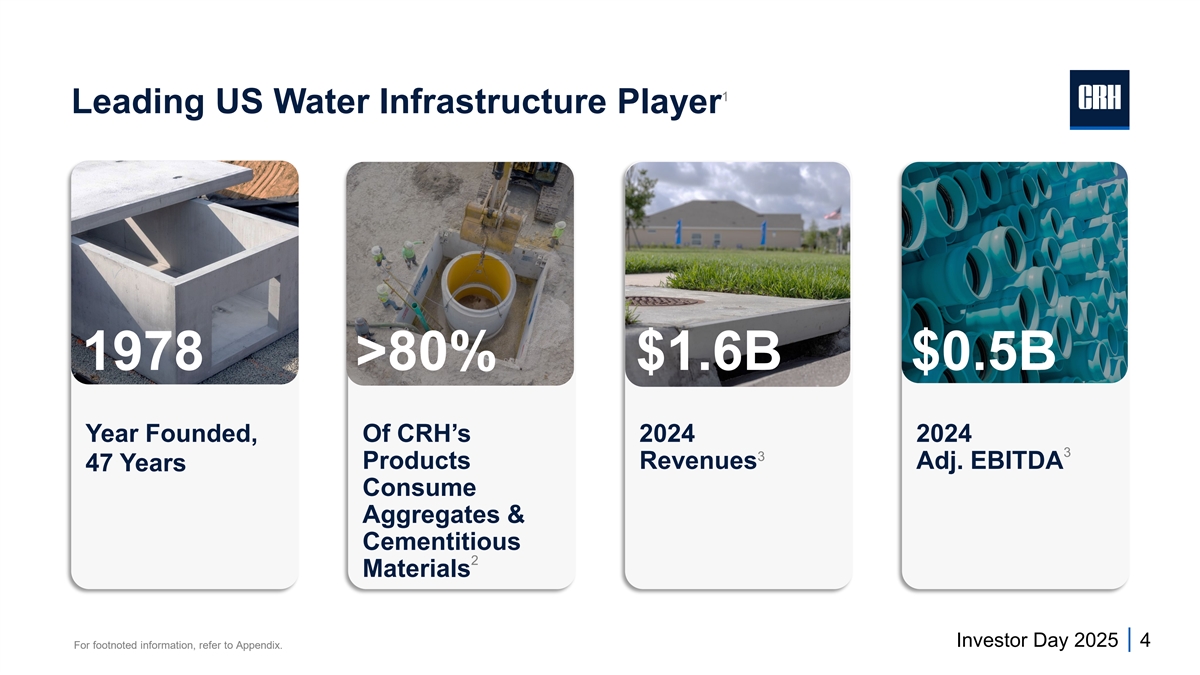 Leading US Water Infrastructure Player$^1$

CRH

1978

Year Founded, 47 Years

>80%

Of CRH's Products Consume Aggregates & Cementitious Materials$^2$

$1.6B

2024 Revenues$^3$

$0.5B

2024 Adj. EBITDA$^3$

For footnoted information, refer to Appendix.

Investor Day 2025 | 4